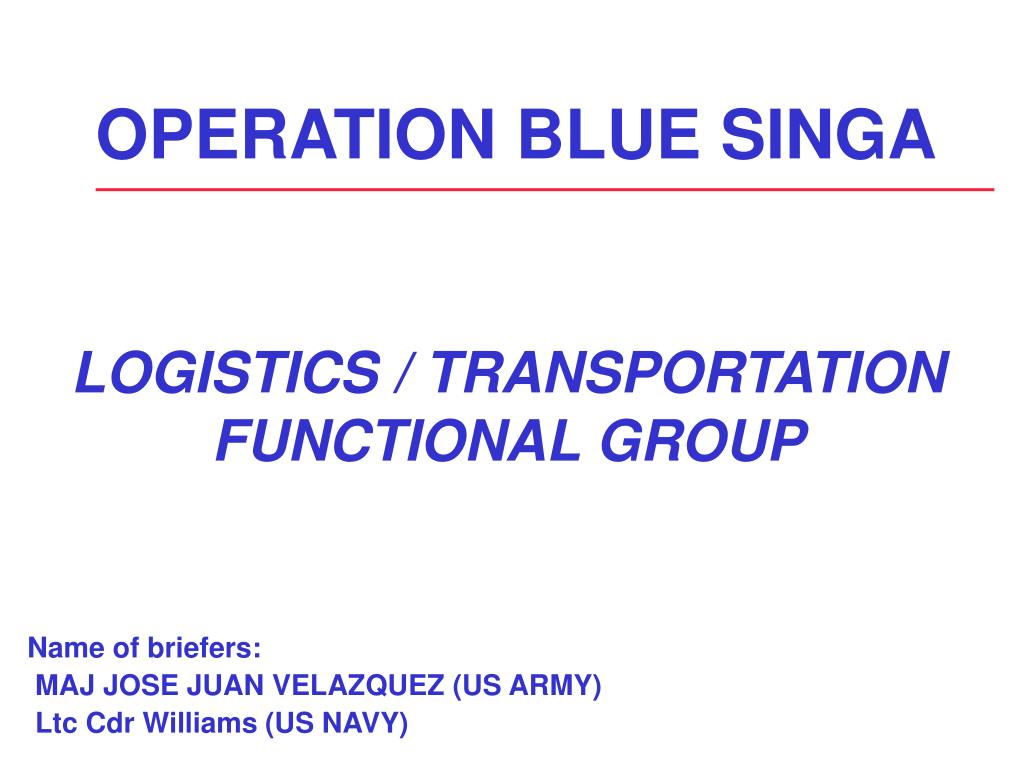 OPERATION BLUE SINGA

LOGISTICS / TRANSPORTATION FUNCTIONAL GROUP

Name of briefers:
MAJ JOSE JUAN VELAZQUEZ (US ARMY)
Ltc Cdr Williams (US NAVY)